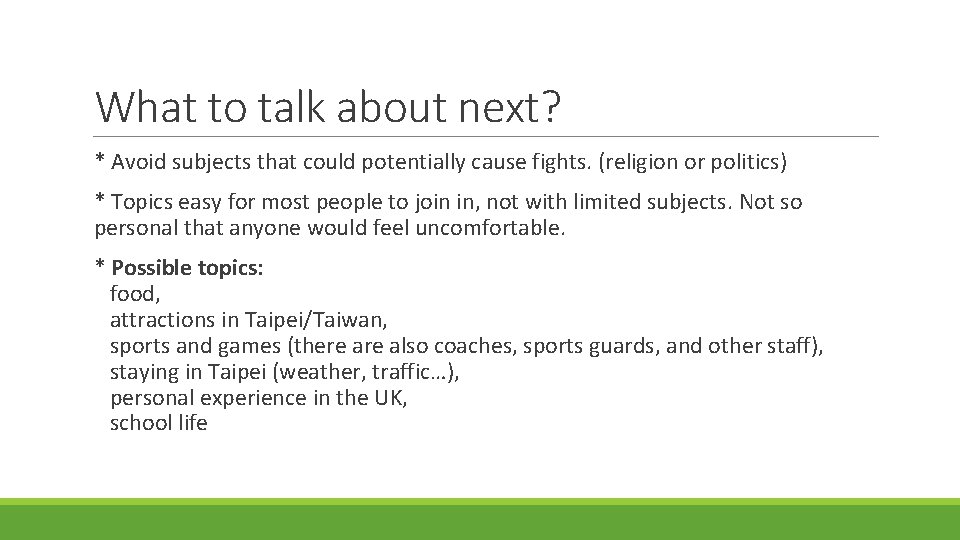 What to talk about next?

* Avoid subjects that could potentially cause fights. (religion or politics)

* Topics easy for most people to join in, not with limited subjects. Not so personal that anyone would feel uncomfortable.

* Possible topics:
food,
attractions in Taipei/Taiwan,
sports and games (there are also coaches, sports guards, and other staff),
staying in Taipei (weather, traffic…),
personal experience in the UK,
school life